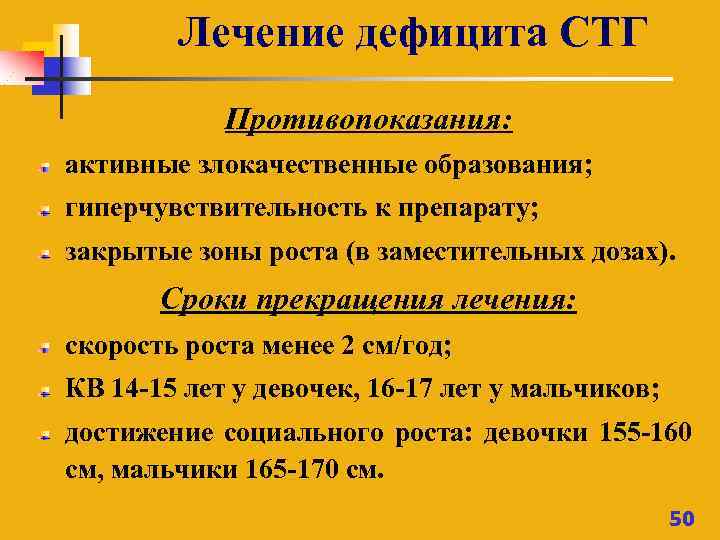 Лечение дефицита СТГ

Противопоказания:

активные злокачественные образования;

гиперчувствительность к препарату;

закрытые зоны роста (в заместительных дозах).

Сроки прекращения лечения:

скорость роста менее 2 см/год;

КВ 14-15 лет у девочек, 16-17 лет у мальчиков;

достижение социального роста: девочки 155-160 см, мальчики 165-170 см.

50